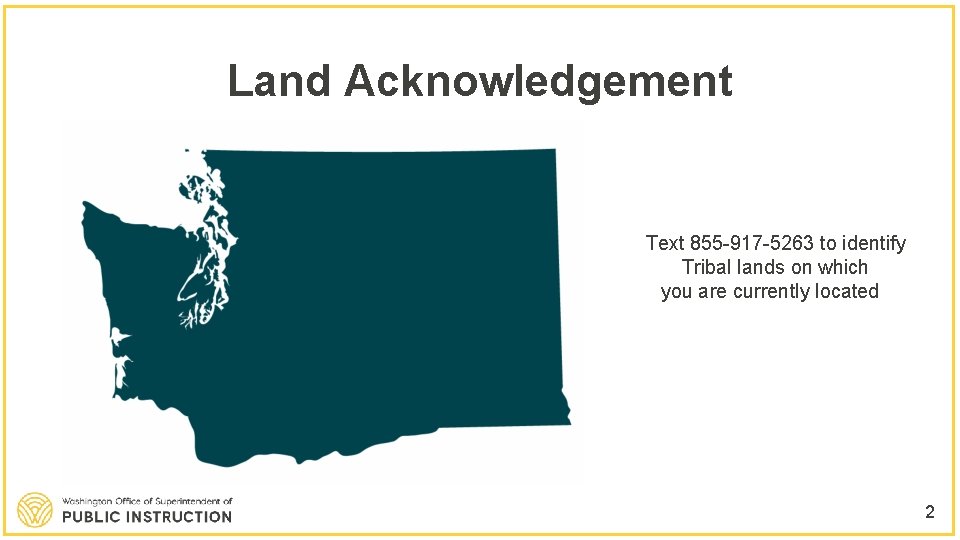 Land Acknowledgement

Text 855-917-5263 to identify Tribal lands on which you are currently located

Washington Office of Superintendent of
PUBLIC INSTRUCTION

2